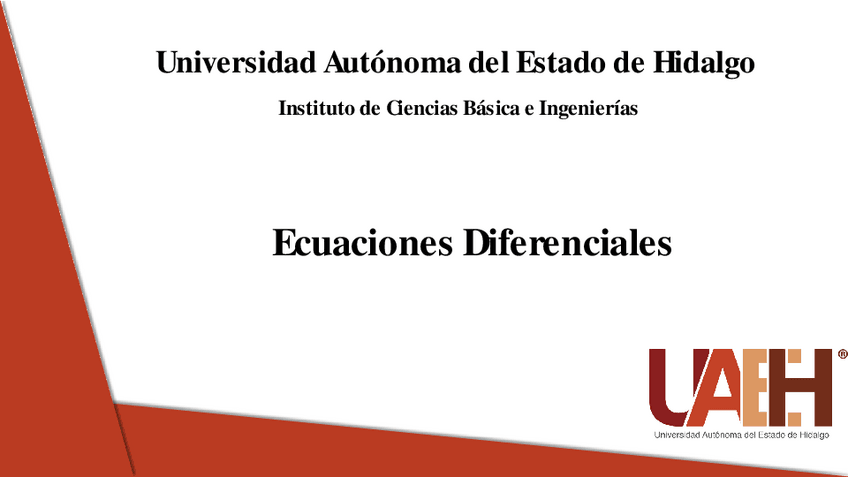 Universidad Autónoma del Estado de Hidalgo

Instituto de Ciencias Básica e Ingenierías

Ecuaciones Diferenciales

UAEH®
Universidad Autónoma del Estado de Hidalgo